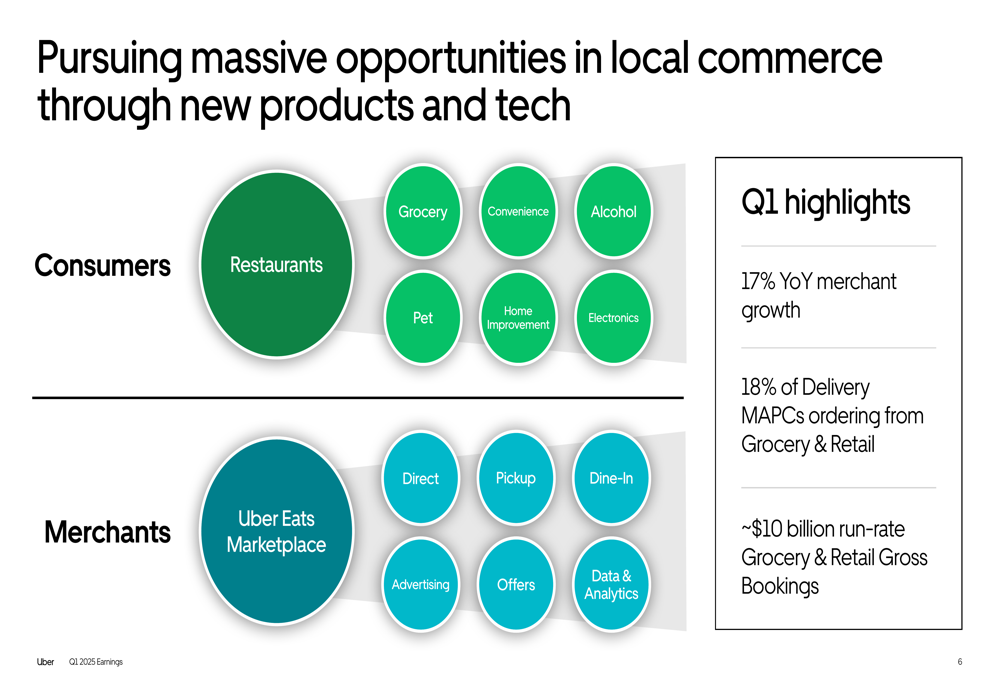 Pursuing massive opportunities in local commerce through new products and tech

Consumers

Restaurants

Grocery

Convenience

Alcohol

Pet

Home Improvement

Electronics

Merchants

Uber Eats Marketplace

Direct

Pickup

Dine-In

Advertising

Offers

Data & Analytics

Q1 highlights

17% YoY merchant growth

18% of Delivery MAPCs ordering from Grocery & Retail

~$10 billion run-rate Grocery & Retail Gross Bookings

Uber Q1 2025 Earnings

6